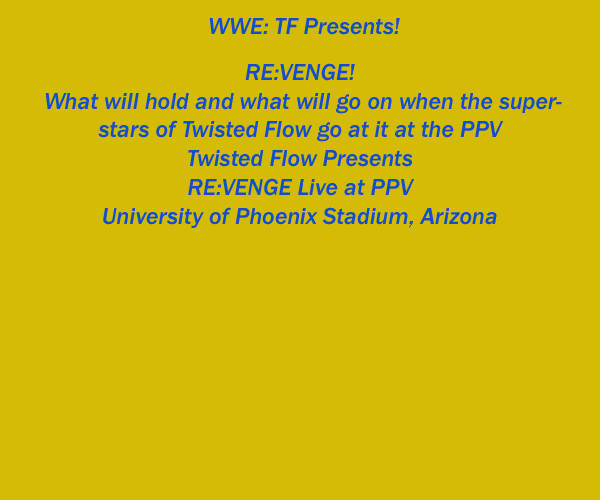 WWE: TF Presents!

RE:VENGE!
What will hold and what will go on when the superstars of Twisted Flow go at it at the PPV
Twisted Flow Presents
RE:VENGE Live at PPV
University of Phoenix Stadium, Arizona